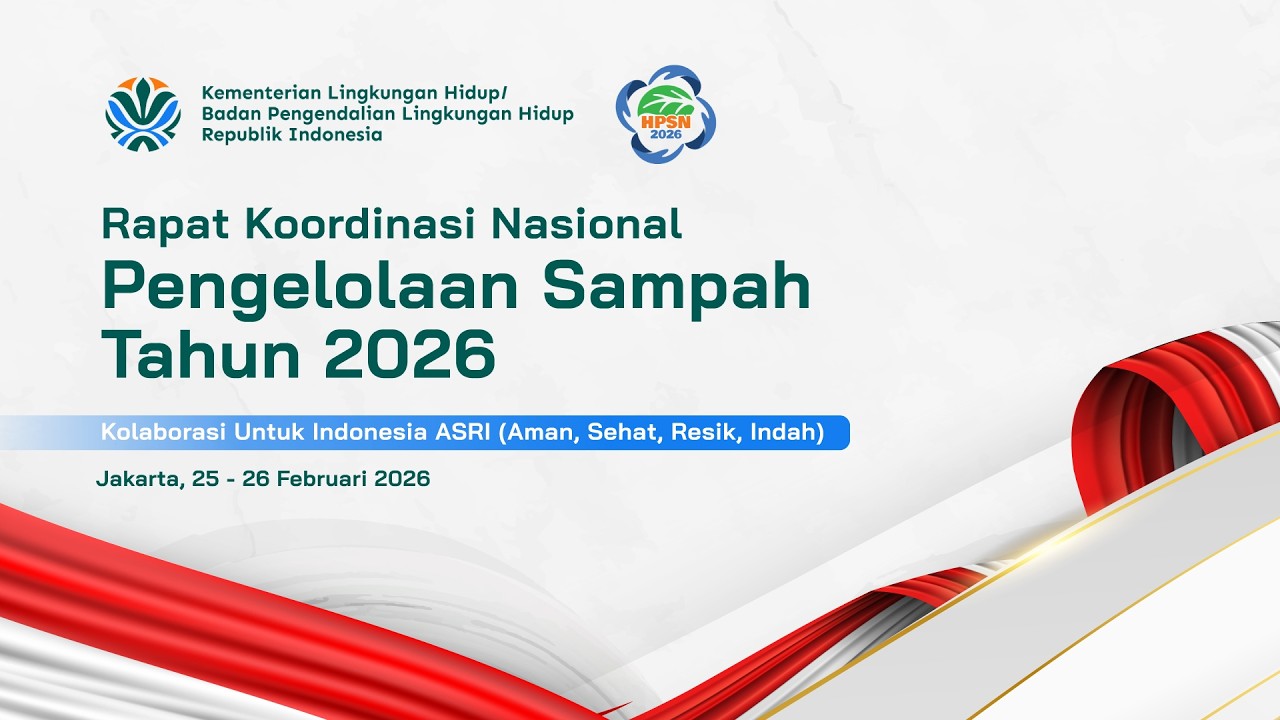 Kementerian Lingkungan Hidup/
Badan Pengendalian Lingkungan Hidup
Republik Indonesia

HPSN
2026

Rapat Koordinasi Nasional
Pengelolaan Sampah
Tahun 2026

Kolaborasi Untuk Indonesia ASRI (Aman, Sehat, Resik, Indah)

Jakarta, 25 - 26 Februari 2026